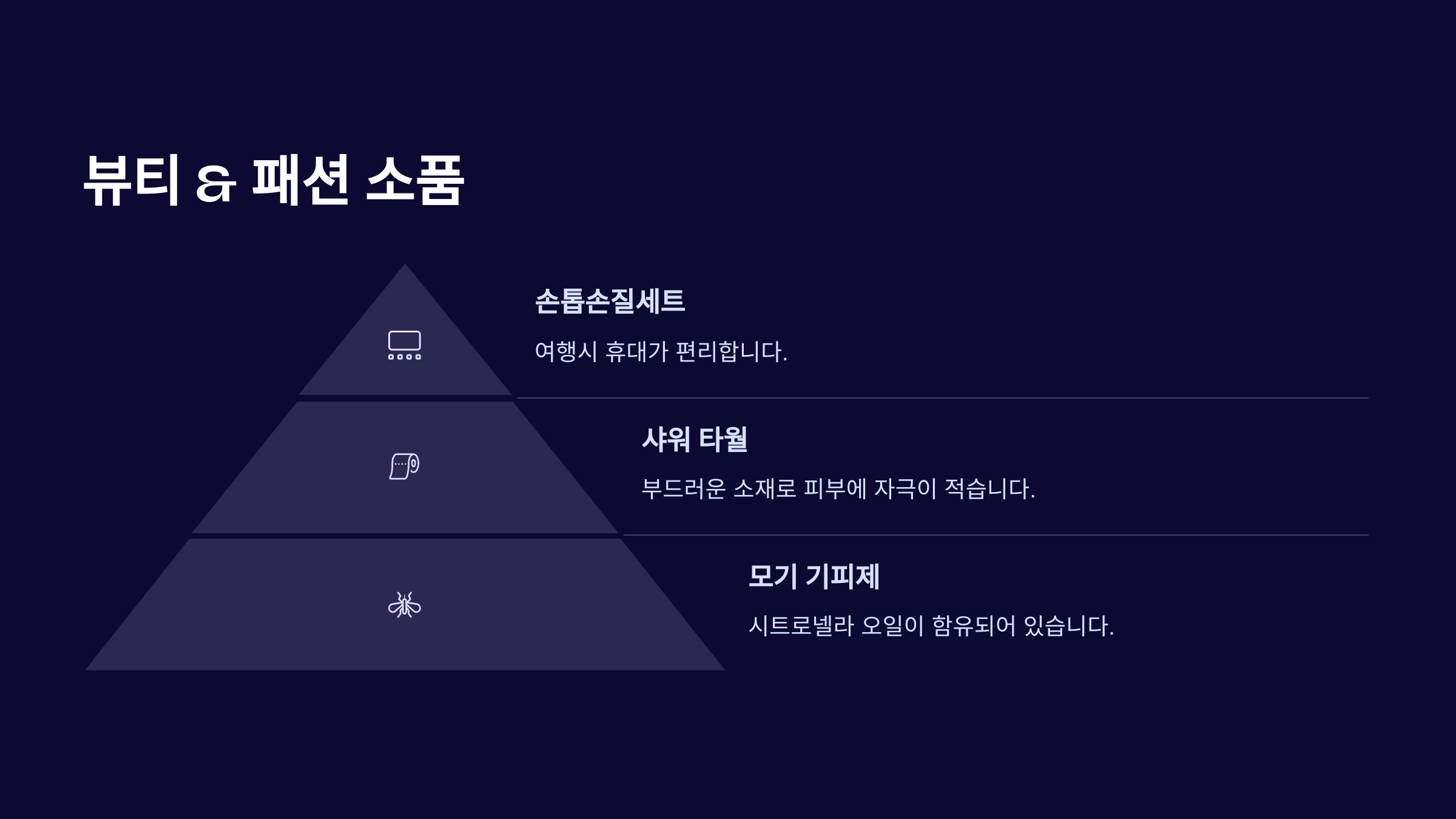 뷰티 & 패션 소품

손톱손질세트

여행시 휴대가 편리합니다.

샤워 타월

부드러운 소재로 피부에 자극이 적습니다.

모기 기피제

시트로넬라 오일이 함유되어 있습니다.